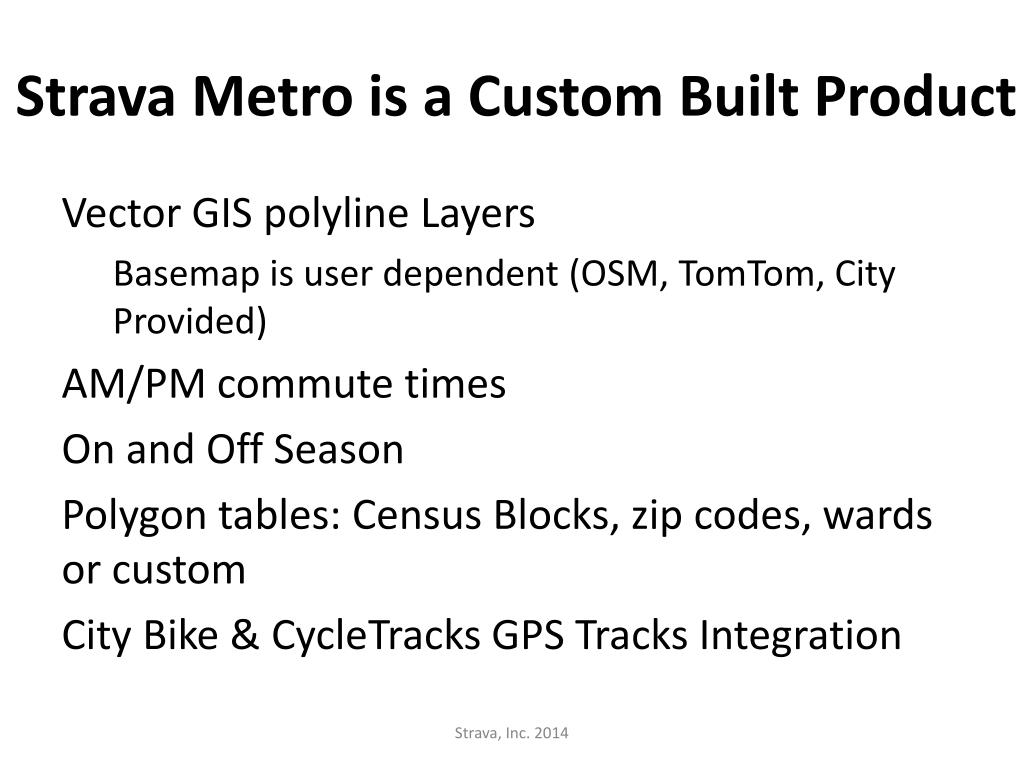 Strava Metro is a Custom Built Product

Vector GIS polyline Layers

Basemap is user dependent (OSM, TomTom, City Provided)

AM/PM commute times

On and Off Season

Polygon tables: Census Blocks, zip codes, wards or custom

City Bike & CycleTracks GPS Tracks Integration

Strava, Inc. 2014